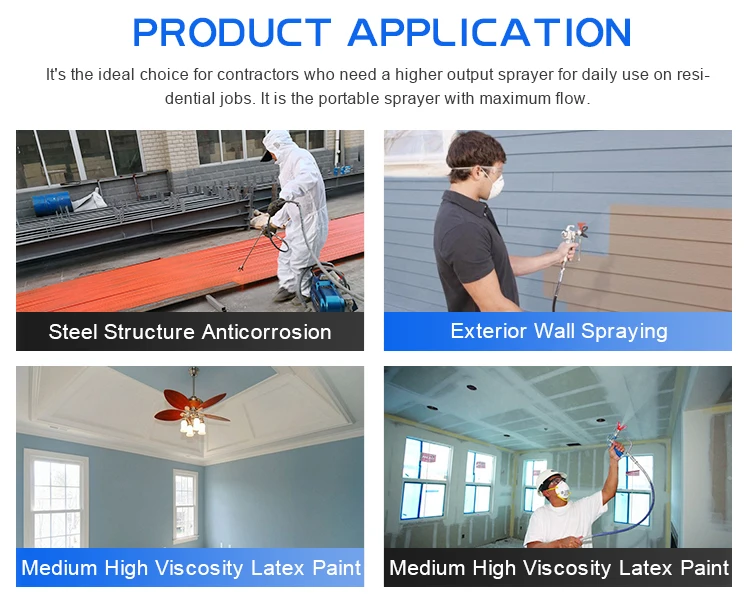 PRODUCT APPLICATION

It's the ideal choice for contractors who need a higher output sprayer for daily use on residential jobs. It is the portable sprayer with maximum flow.

Steel Structure Anticorrosion

Exterior Wall Spraying

Medium High Viscosity Latex Paint

Medium High Viscosity Latex Paint